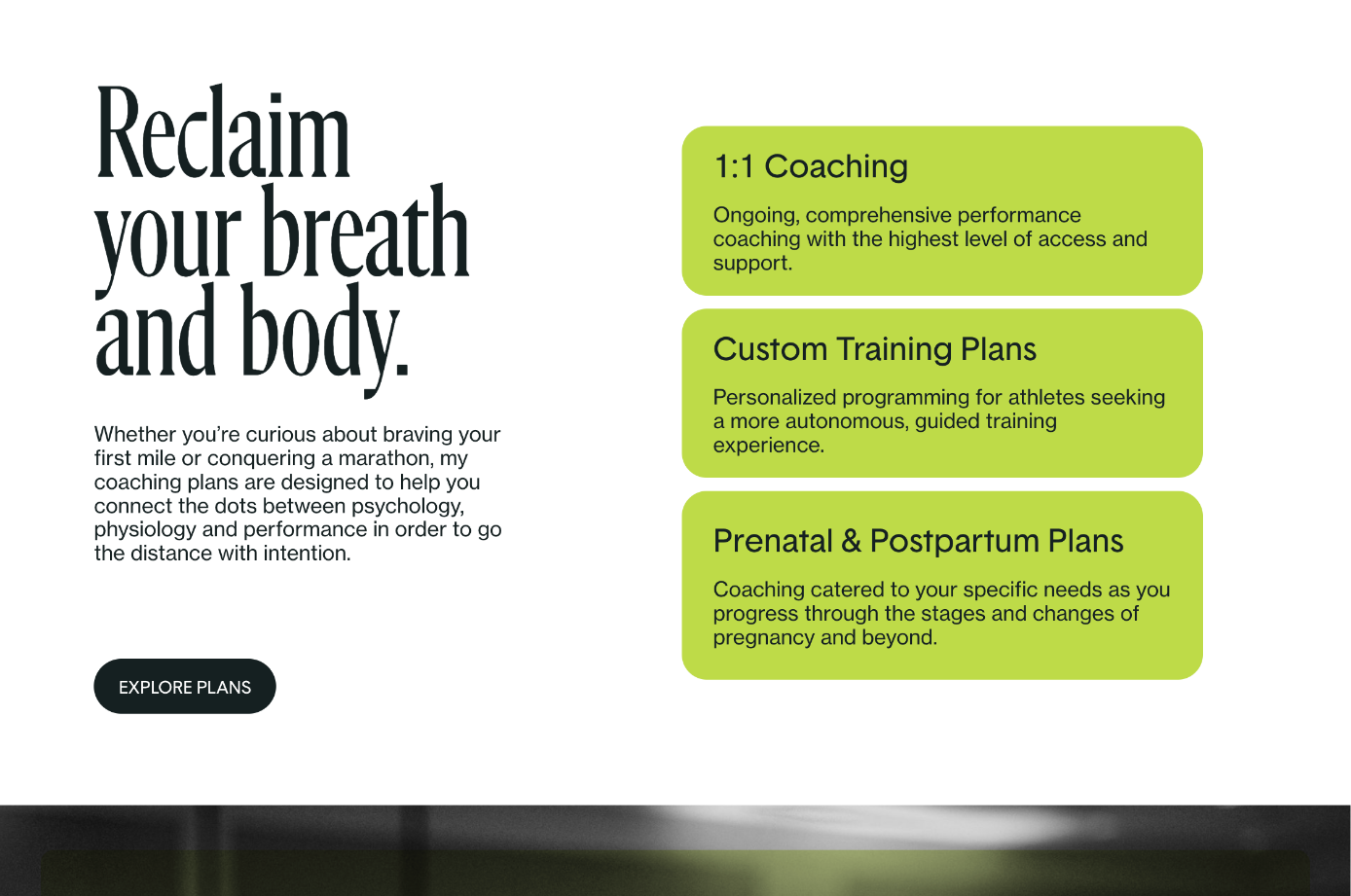 Reclaim your breath and body.

Whether you're curious about braving your first mile or conquering a marathon, my coaching plans are designed to help you connect the dots between psychology, physiology and performance in order to go the distance with intention.

EXPLORE PLANS

1:1 Coaching

Ongoing, comprehensive performance coaching with the highest level of access and support.

Custom Training Plans

Personalized programming for athletes seeking a more autonomous, guided training experience.

Prenatal & Postpartum Plans

Coaching catered to your specific needs as you progress through the stages and changes of pregnancy and beyond.